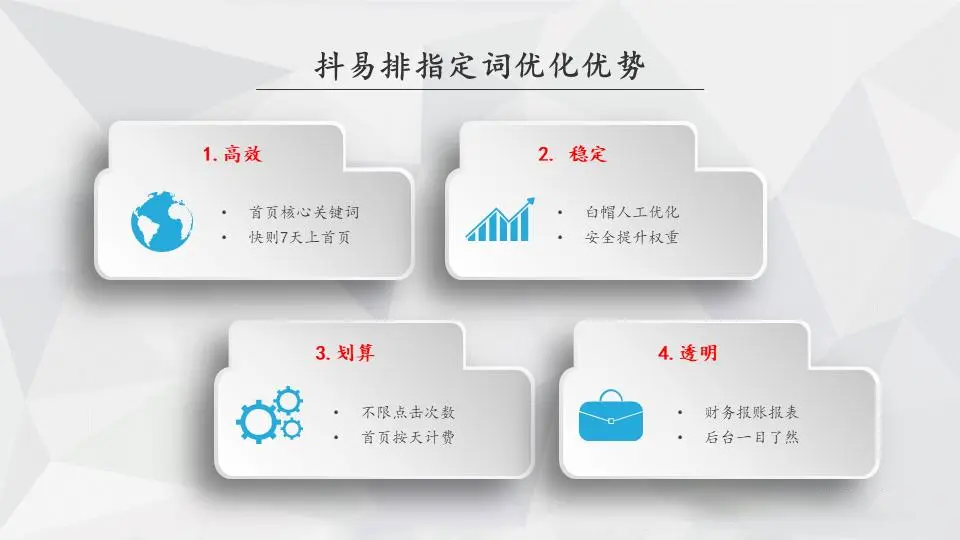 抖易排指定词优化优势

1. 高效

• 首页核心关键词
• 快则7天上首页

2. 稳定

• 白帽人工优化
• 安全提升权重

3. 划算

• 不限点击次数
• 首页按天计费

4. 透明

• 财务报账报表
• 后台一目了然